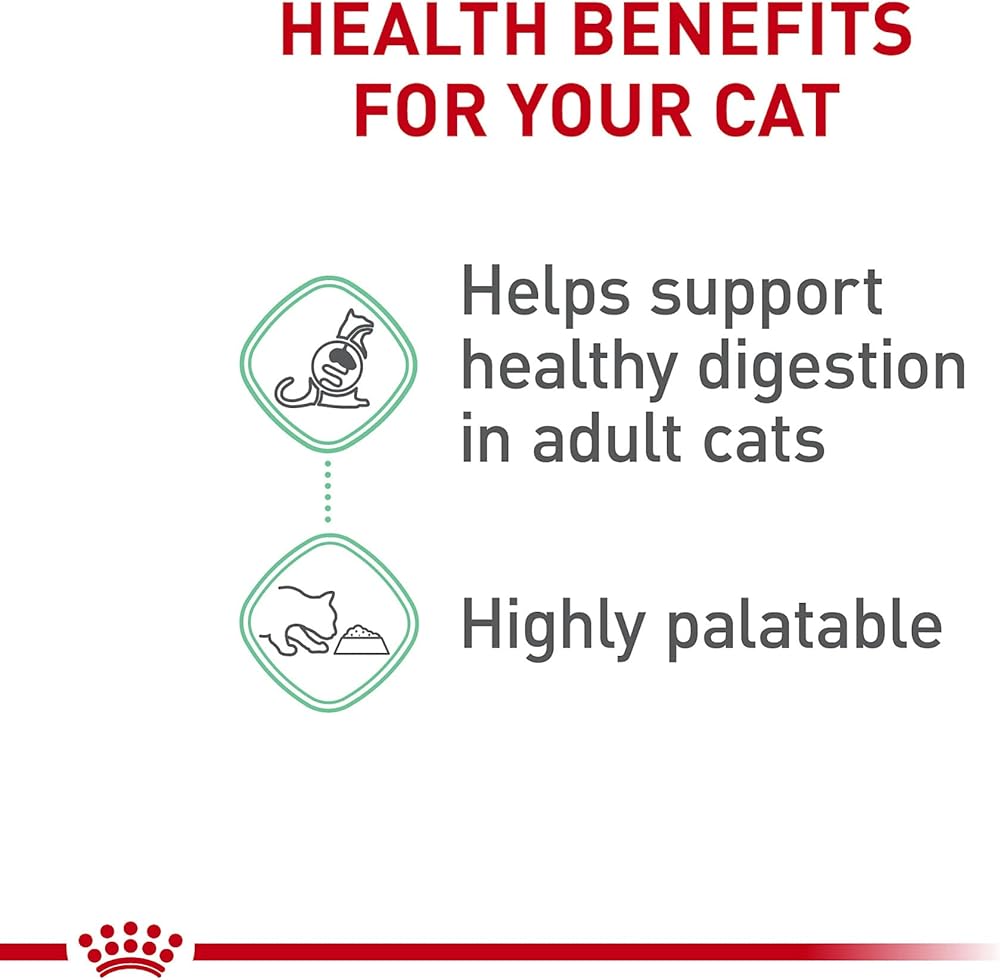 HEALTH BENEFITS
FOR YOUR CAT

Helps support healthy digestion in adult cats

Highly palatable